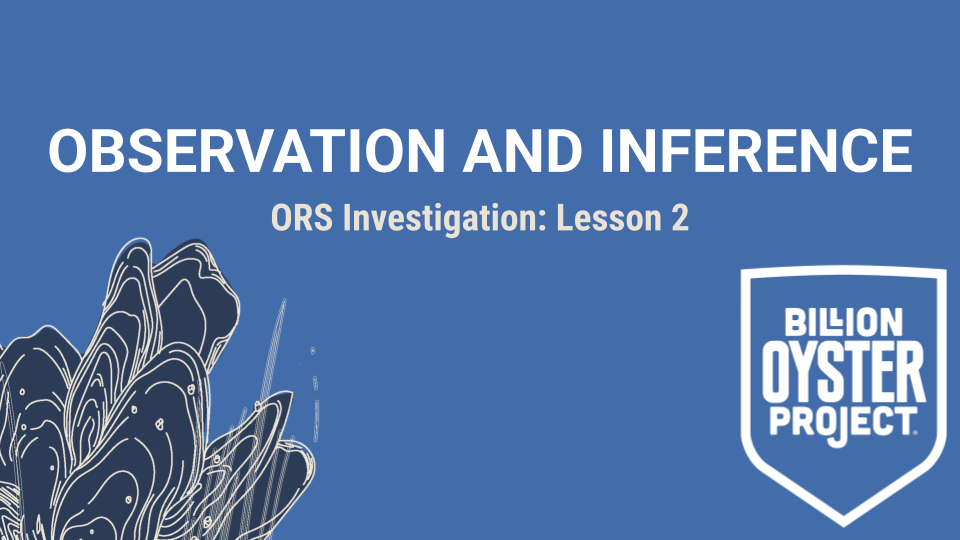 OBSERVATION AND INFERENCE

ORS Investigation: Lesson 2

BILLION OYSTER PROJECT